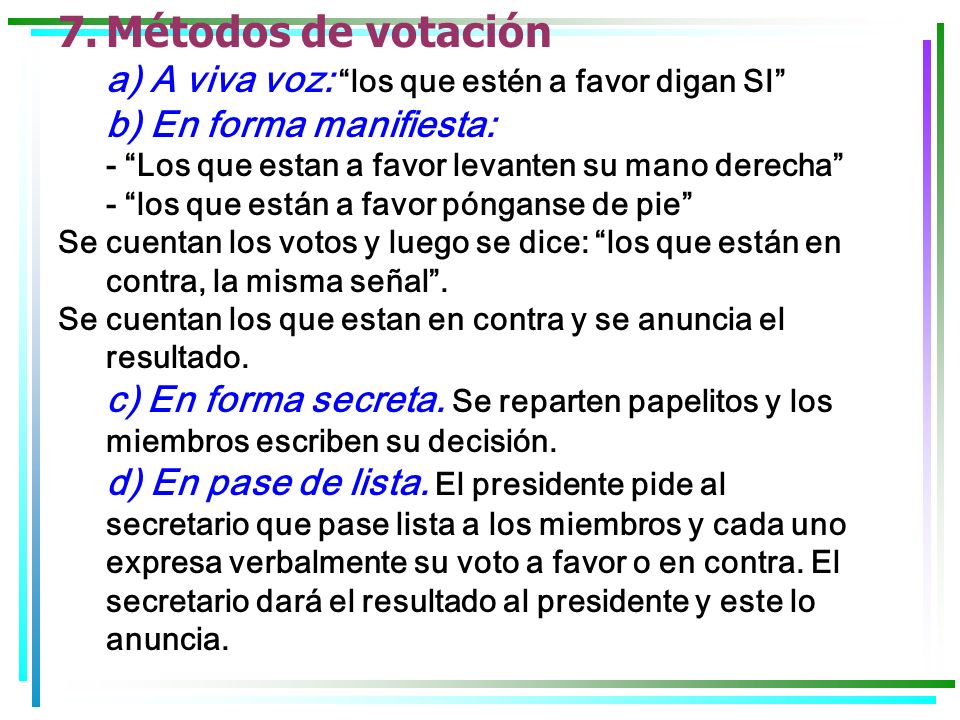 7. Métodos de votación

a) A viva voz: “los que estén a favor digan SI”

b) En forma manifiesta:

- “Los que estan a favor levanten su mano derecha”

- “los que están a favor pónganse de pie”

Se cuentan los votos y luego se dice: “los que están en contra, la misma señal”.

Se cuentan los que estan en contra y se anuncia el resultado.

c) En forma secreta. Se reparten papelitos y los miembros escriben su decisión.

d) En pase de lista. El presidente pide al secretario que pase lista a los miembros y cada uno expresa verbalmente su voto a favor o en contra. El secretario dará el resultado al presidente y este lo anuncia.